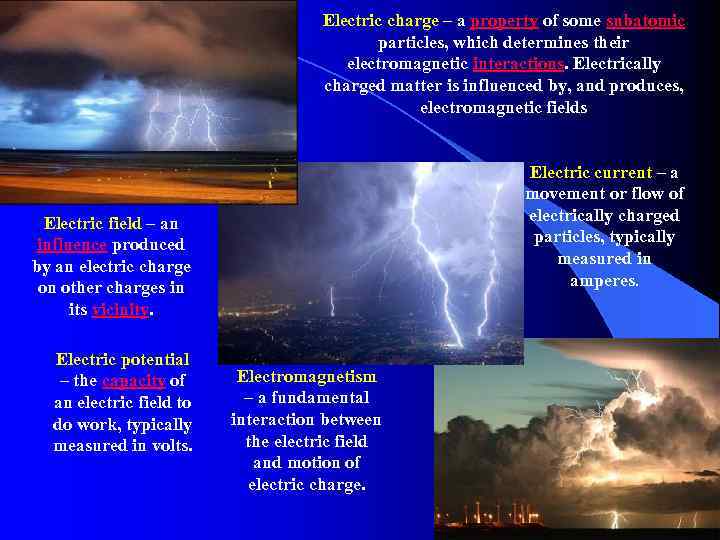 Electric charge – a property of some subatomic particles, which determines their electromagnetic interactions. Electrically charged matter is influenced by, and produces, electromagnetic fields

Electric current – a movement or flow of electrically charged particles, typically measured in amperes.

Electric field – an influence produced by an electric charge on other charges in its vicinity.

Electric potential – the capacity of an electric field to do work, typically measured in volts.

Electromagnetism – a fundamental interaction between the electric field and motion of electric charge.